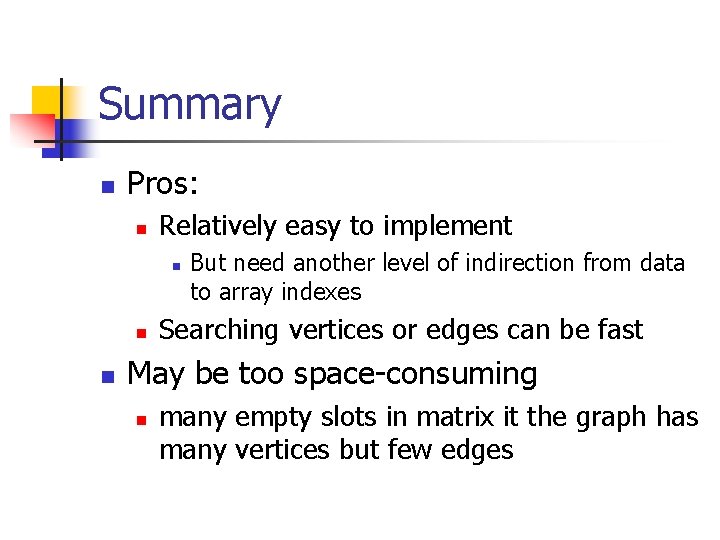 Summary

Pros:

Relatively easy to implement

But need another level of indirection from data to array indexes

Searching vertices or edges can be fast

May be too space-consuming

many empty slots in matrix it the graph has many vertices but few edges